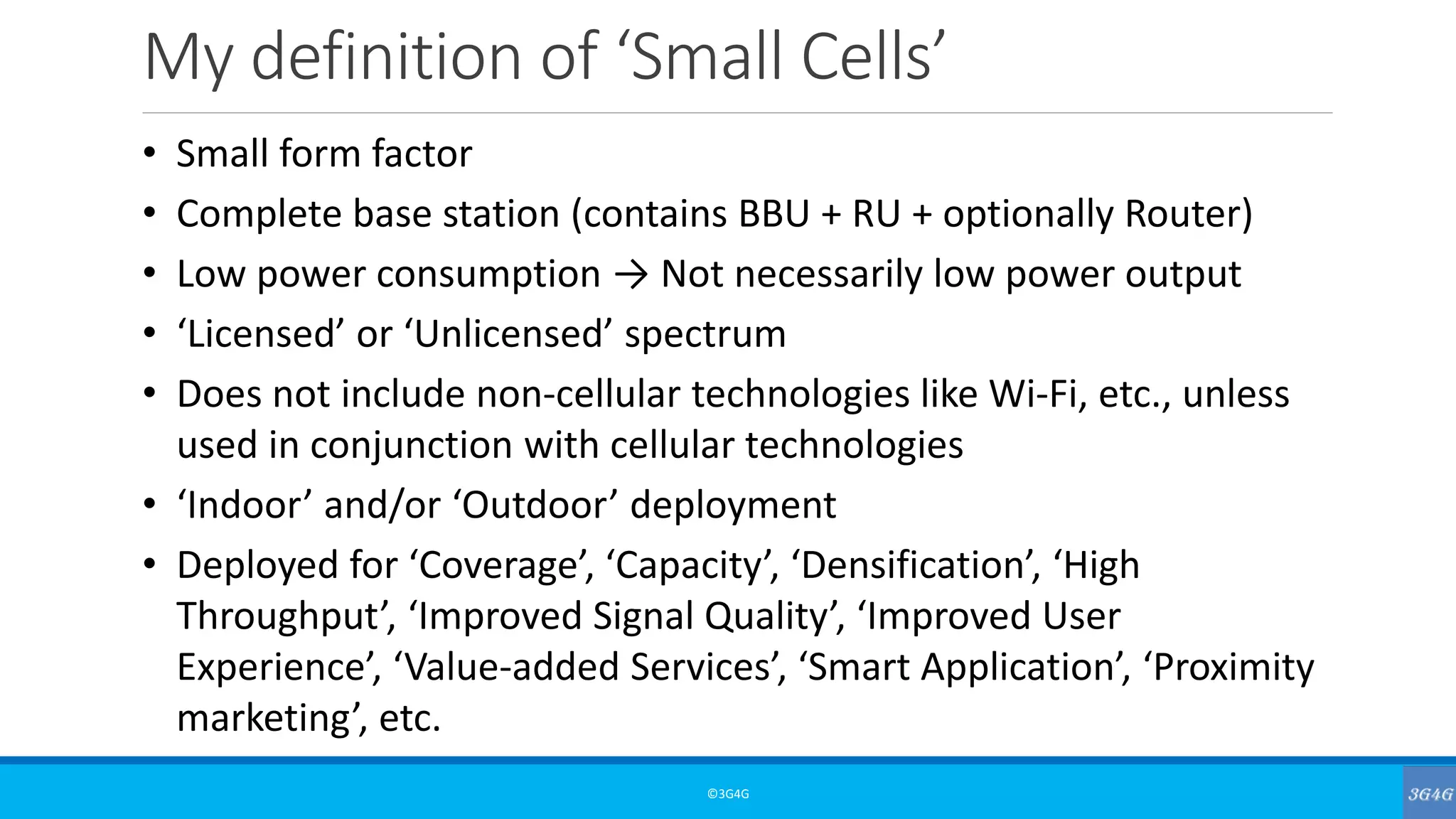 My definition of ‘Small Cells’

• Small form factor
• Complete base station (contains BBU + RU + optionally Router)
• Low power consumption → Not necessarily low power output
• ‘Licensed’ or ‘Unlicensed’ spectrum
• Does not include non-cellular technologies like Wi-Fi, etc., unless used in conjunction with cellular technologies
• ‘Indoor’ and/or ‘Outdoor’ deployment
• Deployed for ‘Coverage’, ‘Capacity’, ‘Densification’, ‘High Throughput’, ‘Improved Signal Quality’, ‘Improved User Experience’, ‘Value-added Services’, ‘Smart Application’, ‘Proximity marketing’, etc.

©3G4G

3G4G